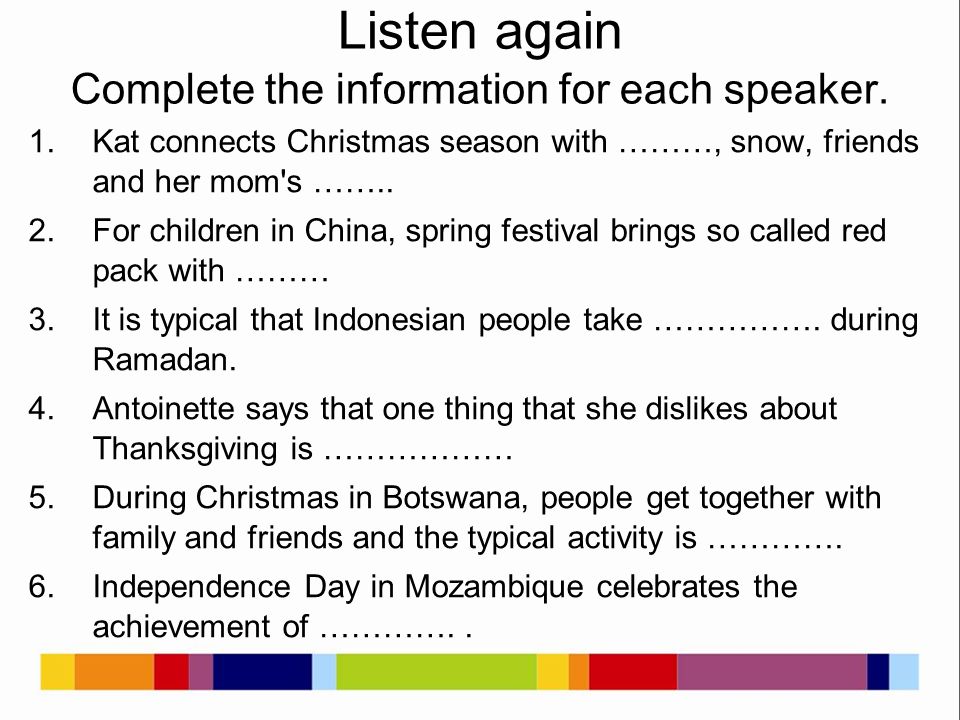 Listen again
Complete the information for each speaker.

1. Kat connects Christmas season with ………, snow, friends and her mom's ……..
2. For children in China, spring festival brings so called red pack with ………
3. It is typical that Indonesian people take ……………. during Ramadan.
4. Antoinette says that one thing that she dislikes about Thanksgiving is ………………
5. During Christmas in Botswana, people get together with family and friends and the typical activity is ………….
6. Independence Day in Mozambique celebrates the achievement of …………. .